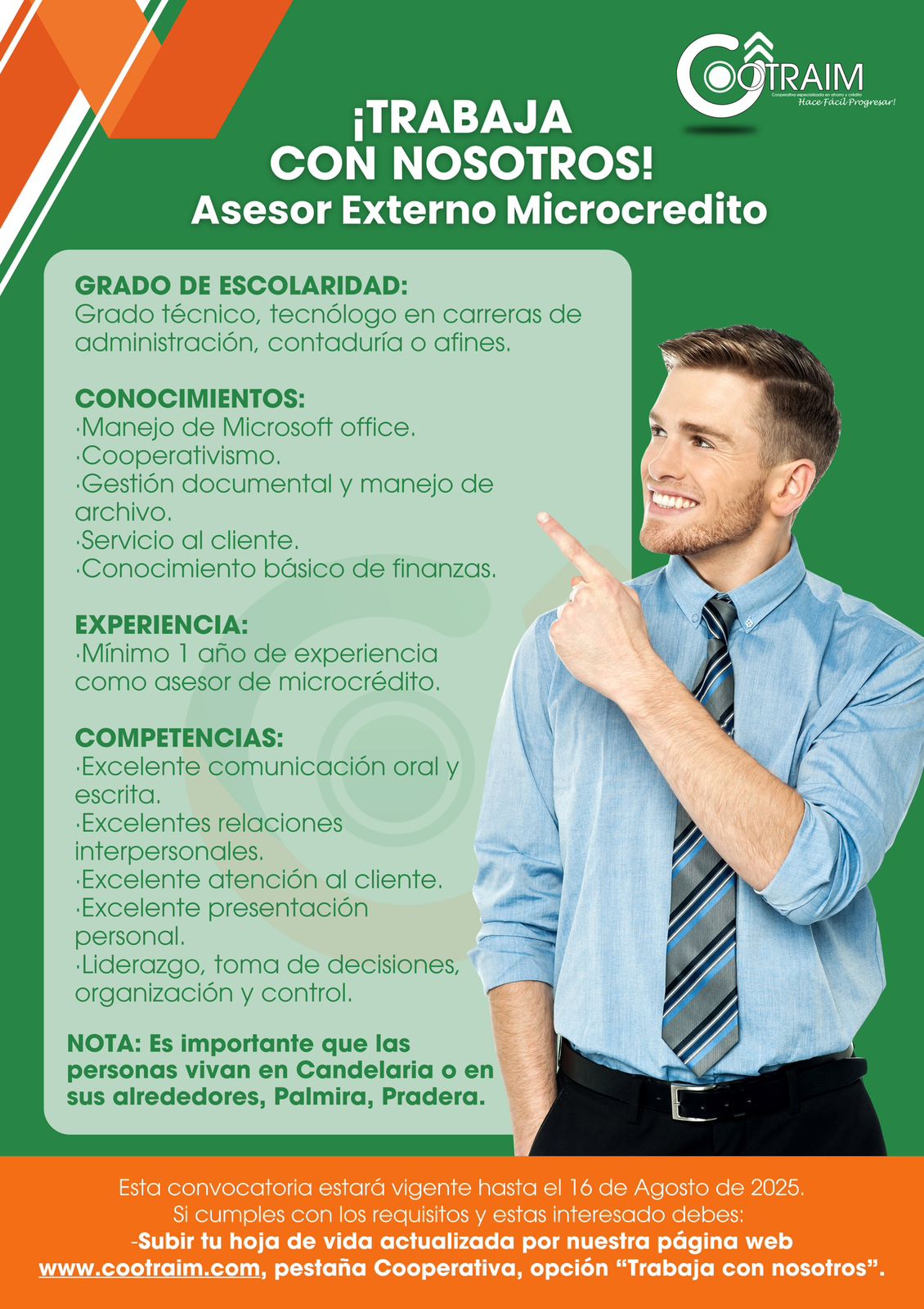 COOTRAIM
Cooperativa especializada en ahorro y crédito
Hace Fácil Progresar!

¡TRABAJA CON NOSOTROS!
Asesor Externo Microcredito

GRADO DE ESCOLARIDAD:
Grado técnico, tecnólogo en carreras de administración, contaduría o afines.

CONOCIMIENTOS:
·Manejo de Microsoft office.
·Cooperativismo.
·Gestión documental y manejo de archivo.
·Servicio al cliente.
·Conocimiento básico de finanzas.

EXPERIENCIA:
·Mínimo 1 año de experiencia como asesor de microcrédito.

COMPETENCIAS:
·Excelente comunicación oral y escrita.
·Excelentes relaciones interpersonales.
·Excelente atención al cliente.
·Excelente presentación personal.
·Liderazgo, toma de decisiones, organización y control.

NOTA: Es importante que las personas vivan en Candelaria o en sus alrededores, Palmira, Pradera.

Esta convocatoria estará vigente hasta el 16 de Agosto de 2025.
Si cumples con los requisitos y estas interesado debes:
-Subir tu hoja de vida actualizada por nuestra página web www.cootraim.com, pestaña Cooperativa, opción “Trabaja con nosotros”.